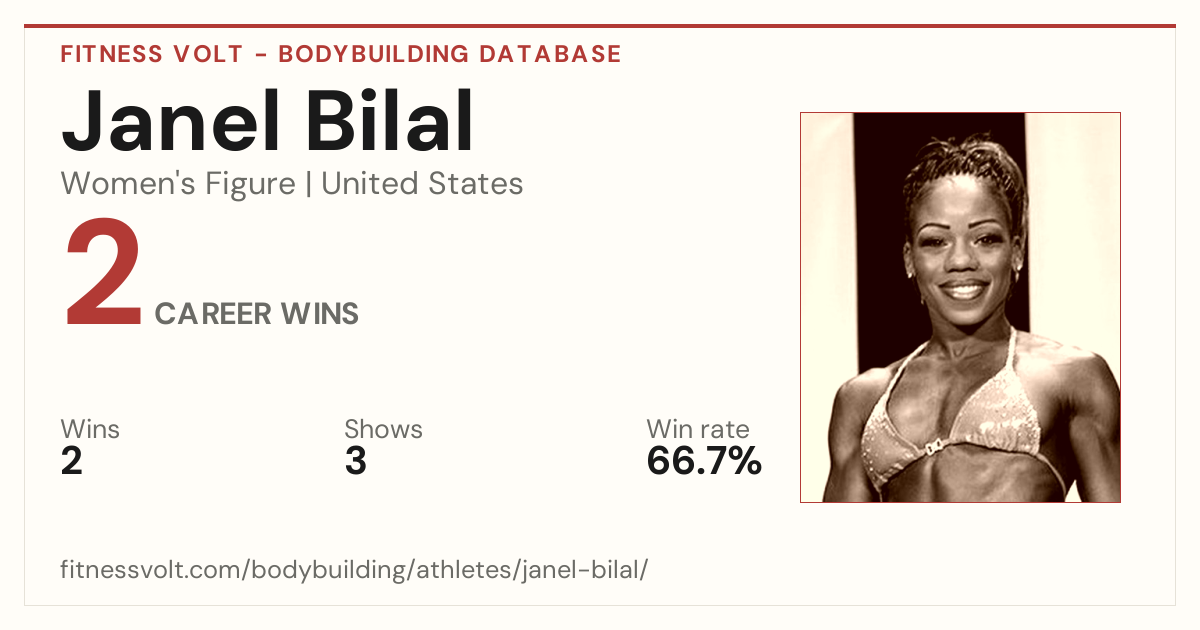 FITNESS VOLT - BODYBUILDING DATABASE

Janel Bilal

Women's Figure | United States

2 CAREER WINS

Wins
2

Shows
3

Win rate
66.7%

fitnessvolt.com/bodybuilding/athletes/janel-bilal/